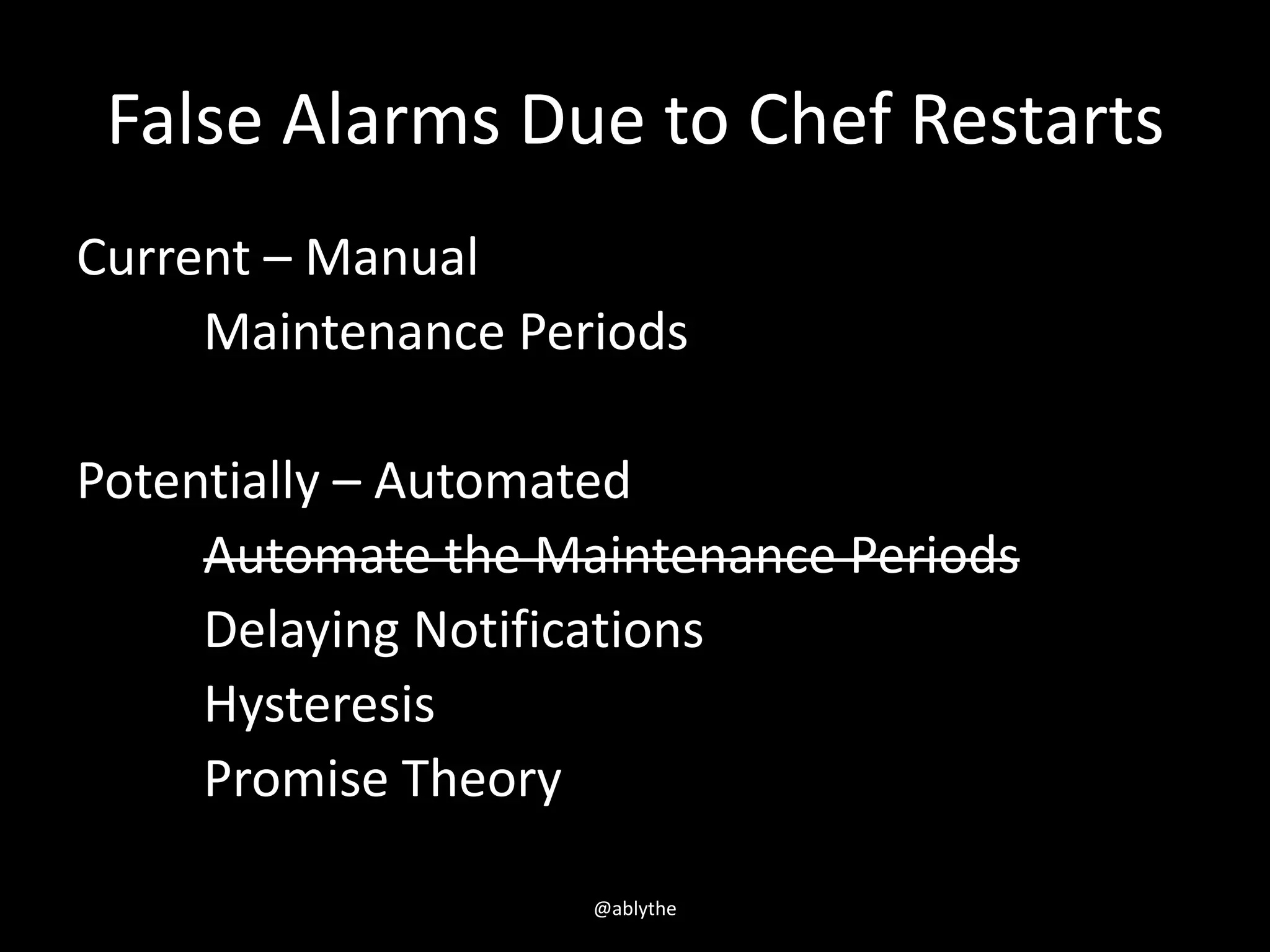 False Alarms Due to Chef Restarts

Current – Manual

Maintenance Periods

Potentially – Automated

~~Automate the Maintenance Periods~~

Delaying Notifications

Hysteresis

Promise Theory

@ablythe